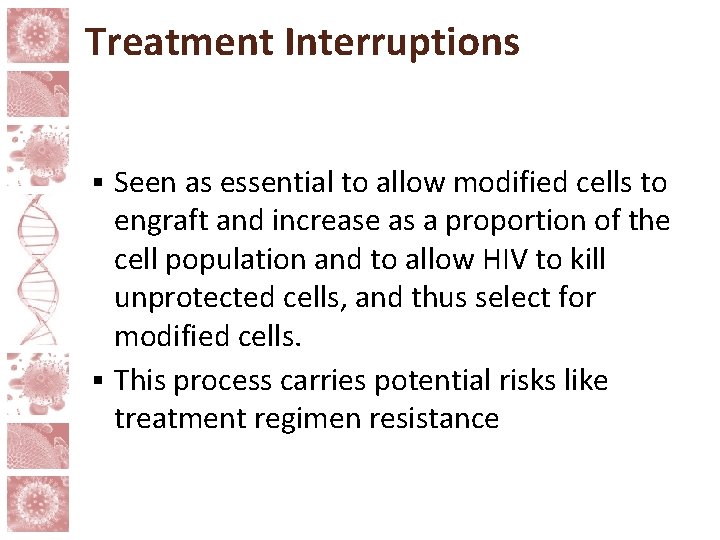 Treatment Interruptions

▪ Seen as essential to allow modified cells to engraft and increase as a proportion of the cell population and to allow HIV to kill unprotected cells, and thus select for modified cells.

▪ This process carries potential risks like treatment regimen resistance